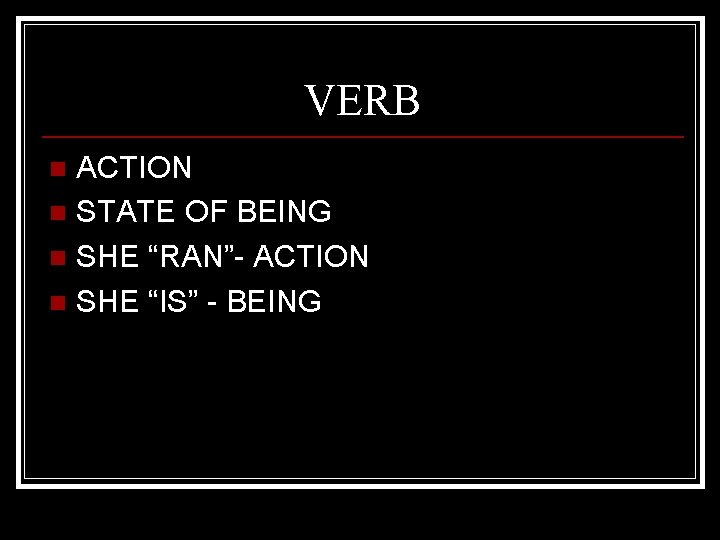 VERB

ACTION
STATE OF BEING
SHE “RAN”- ACTION
SHE “IS” - BEING